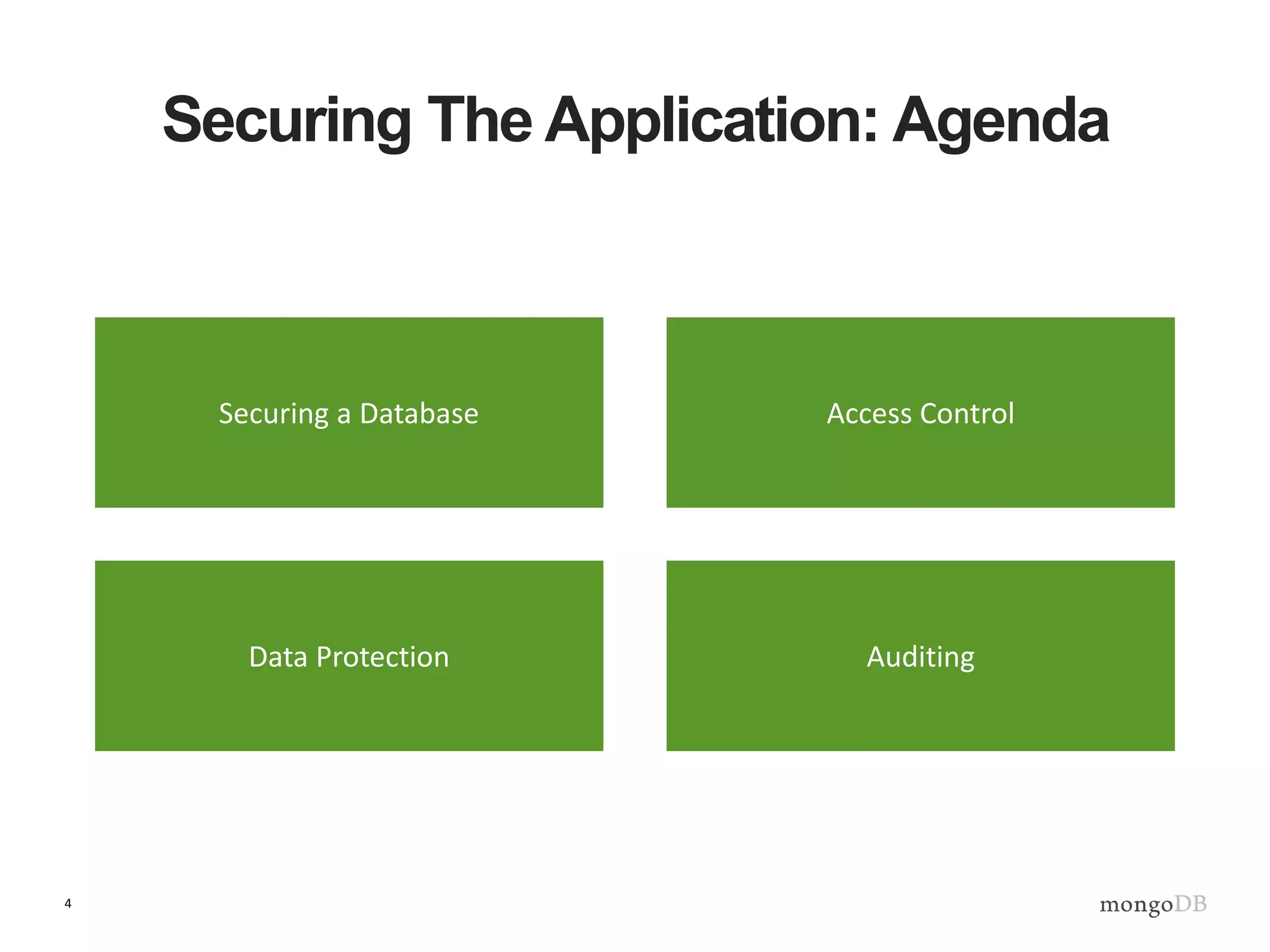 Securing The Application: Agenda

Securing a Database

Access Control

Data Protection

Auditing

4

mongoDB